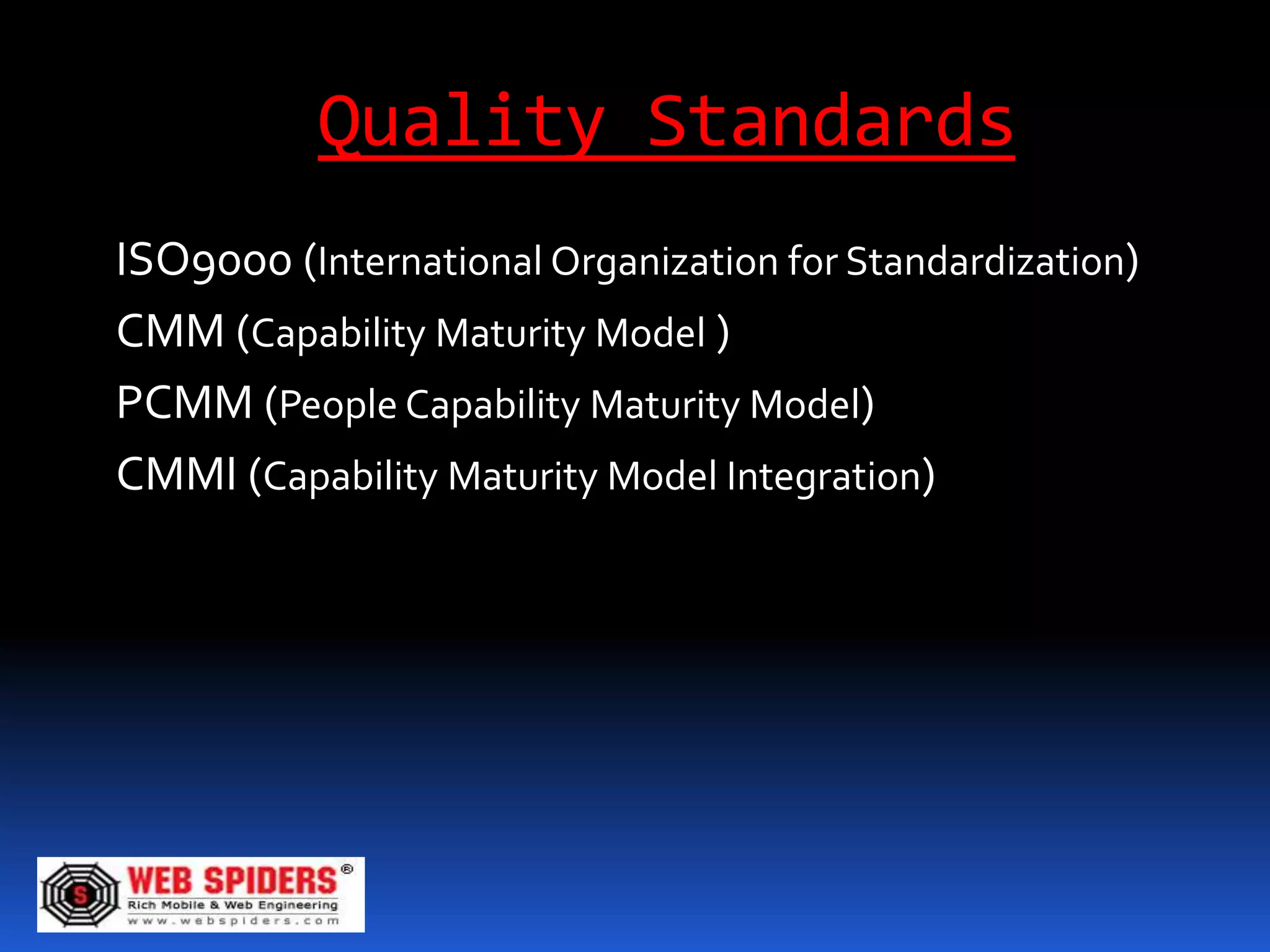 Quality Standards

ISO9000 (International Organization for Standardization)
CMM (Capability Maturity Model )
PCMM (People Capability Maturity Model)
CMMI (Capability Maturity Model Integration)

S WEB SPIDERS®
Rich Mobile & Web Engineering
www.webspiders.com